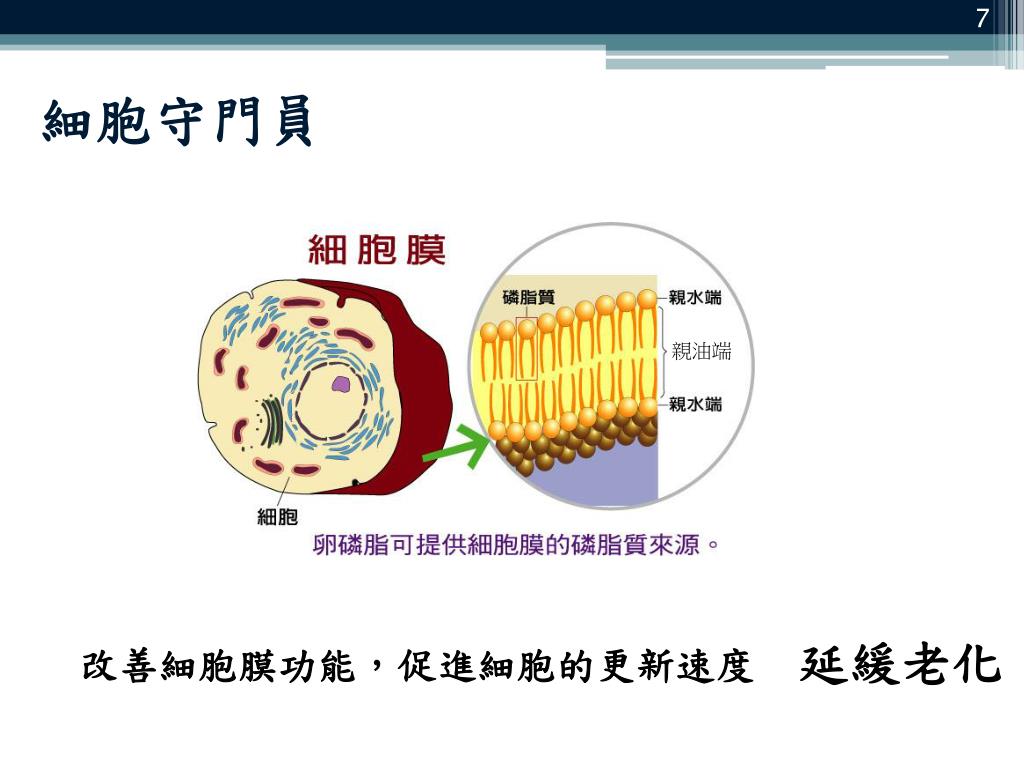 7

細胞守門員

細胞膜

磷脂質

親水端

親油端

親水端

細胞

卵磷脂可提供細胞膜的磷脂質來源。

改善細胞膜功能，促進細胞的更新速度 延緩老化